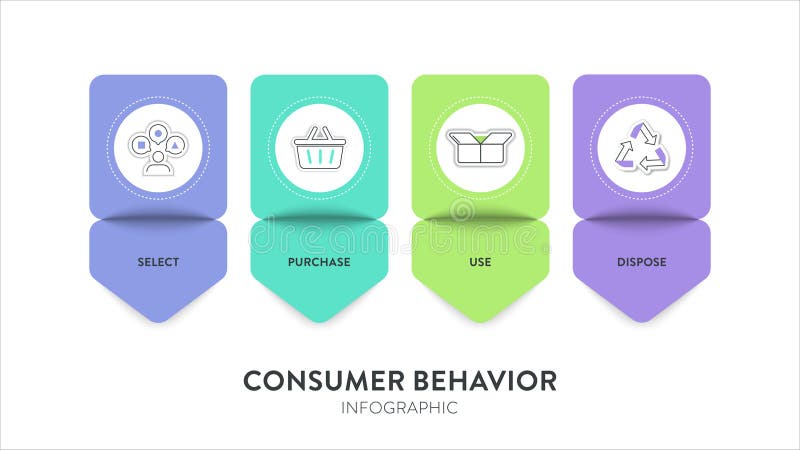 SELECT

PURCHASE

USE

DISPOSE

dreamstime

CONSUMER BEHAVIOR
INFOGRAPHIC